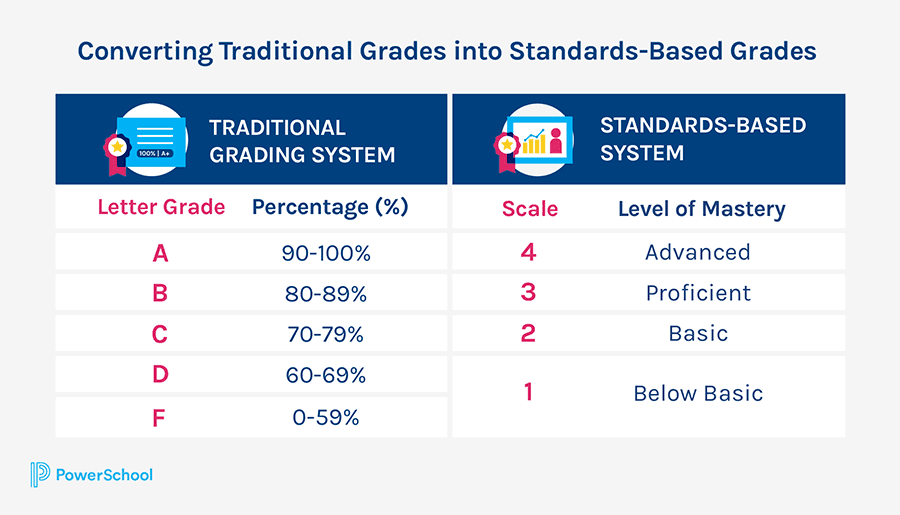 Converting Traditional Grades into Standards-Based Grades

100% | A+

TRADITIONAL GRADING SYSTEM

| Letter Grade | Percentage (%) |
|---|---|
| A | 90-100% |
| B | 80-89% |
| C | 70-79% |
| D | 60-69% |
| F | 0-59% |

STANDARDS-BASED SYSTEM

| Scale | Level of Mastery |
|---|---|
| 4 | Advanced |
| 3 | Proficient |
| 2 | Basic |
| 1 | Below Basic |

PowerSchool